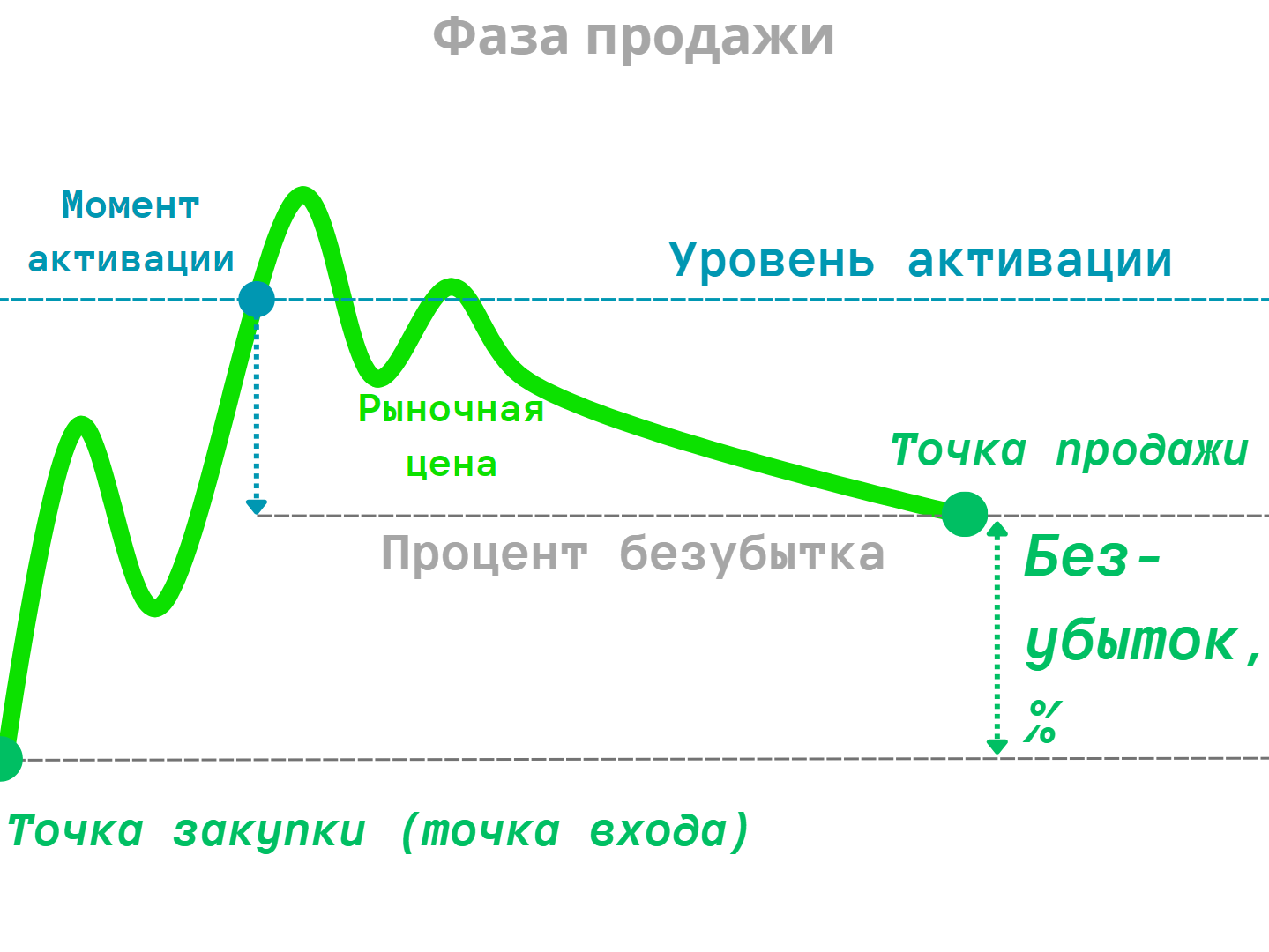 Фаза продажи

Момент активации

Уровень активации

Рыночная цена

Точка продажи

Процент безубытка

Без-убыток, %

Точка закупки (точка входа)